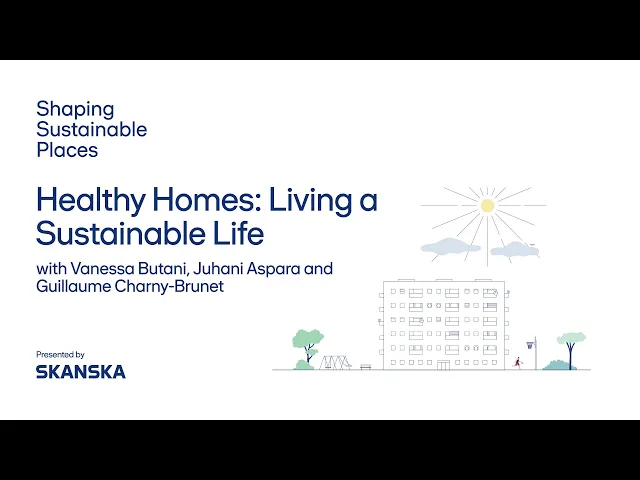 Shaping Sustainable Places

Healthy Homes: Living a Sustainable Life

with Vanessa Butani, Juhani Aspara and Guillaume Charny-Brunet

Presented by
SKANSKA